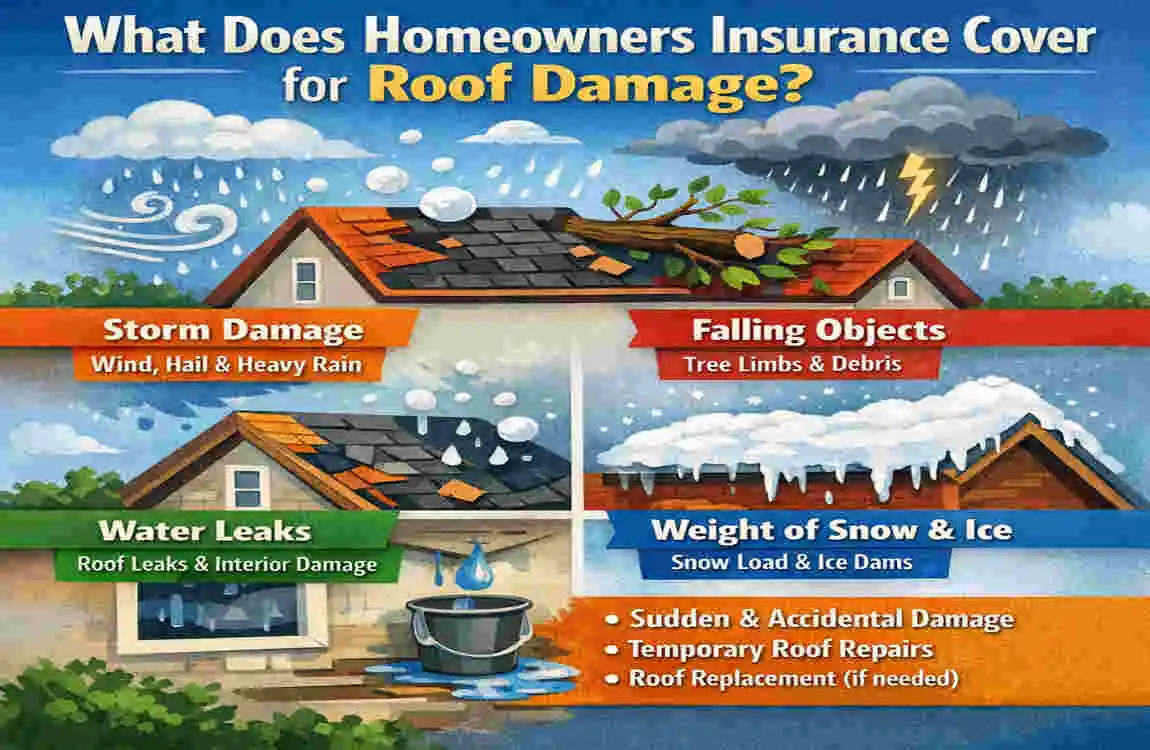 What Does Homeowners Insurance Cover for Roof Damage?

Storm Damage
Wind, Hail & Heavy Rain

Falling Objects
Tree Limbs & Debris

Water Leaks
Roof Leaks & Interior Damage

Weight of Snow & Ice
Snow Load & Ice Dams

• Sudden & Accidental Damage
• Temporary Roof Repairs
• Roof Replacement (if needed)